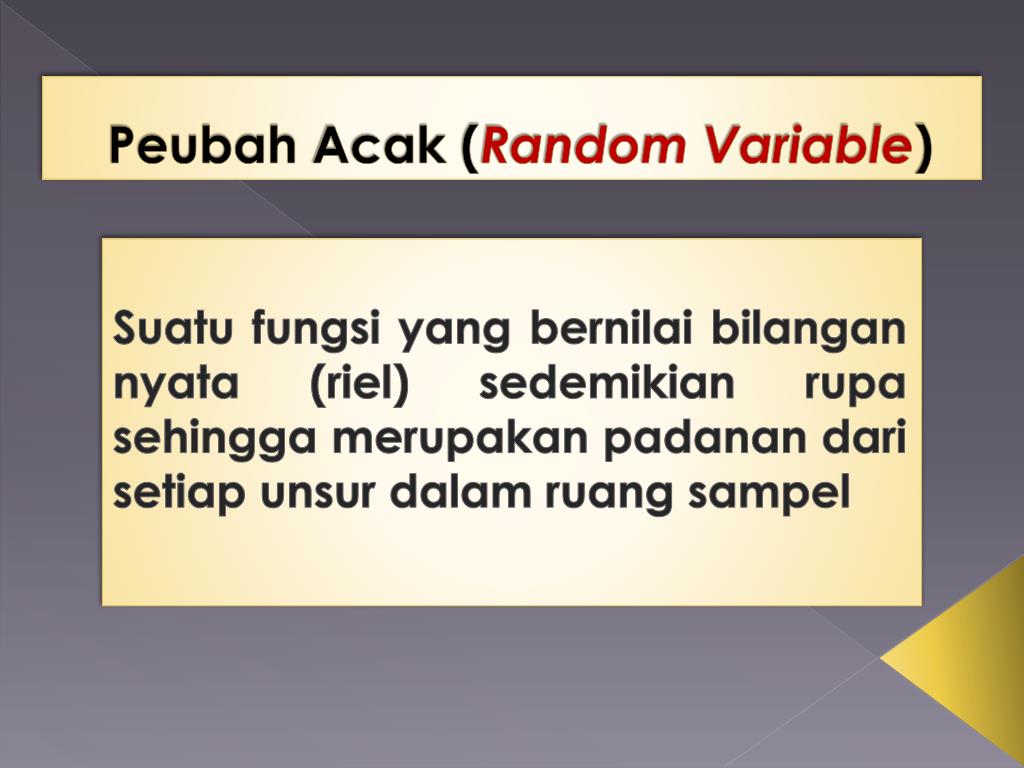 Peubah Acak (Random Variable)

Suatu fungsi yang bernilai bilangan nyata (riel) sedemikian rupa sehingga merupakan padanan dari setiap unsur dalam ruang sampel